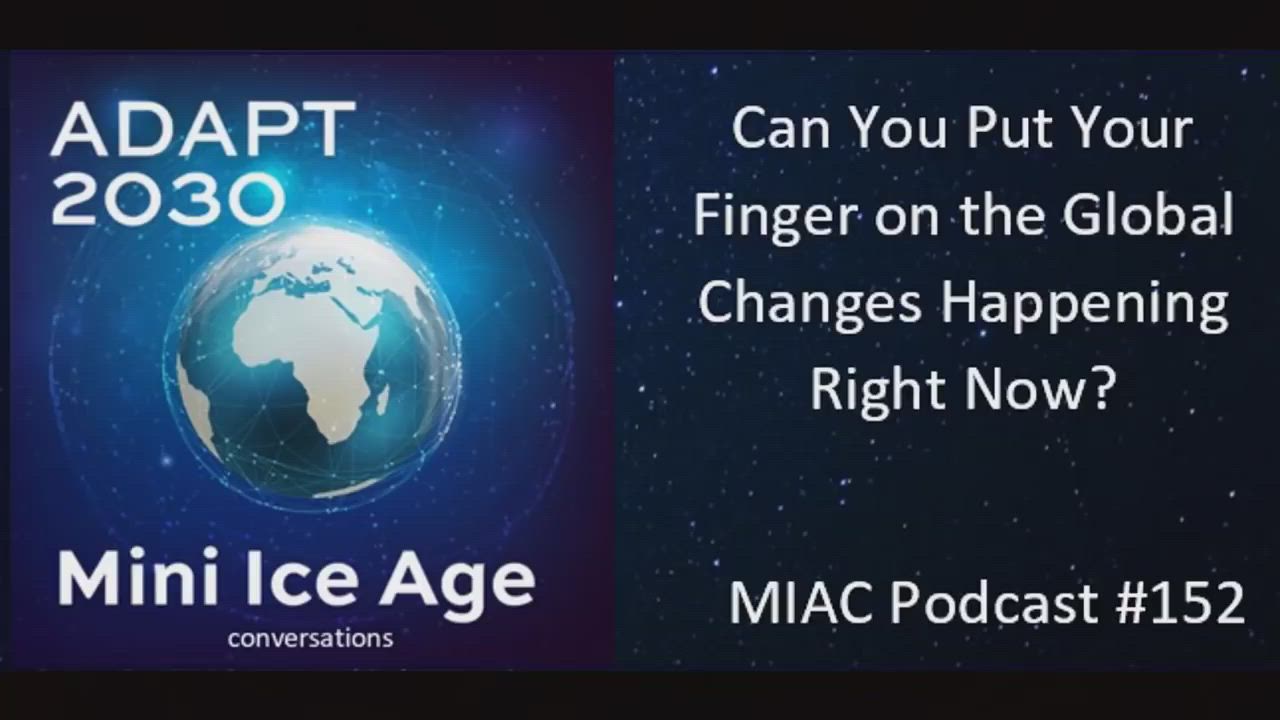 ADAPT 2030

Mini Ice Age
conversations

Can You Put Your Finger on the Global Changes Happening Right Now?

MIAC Podcast #152